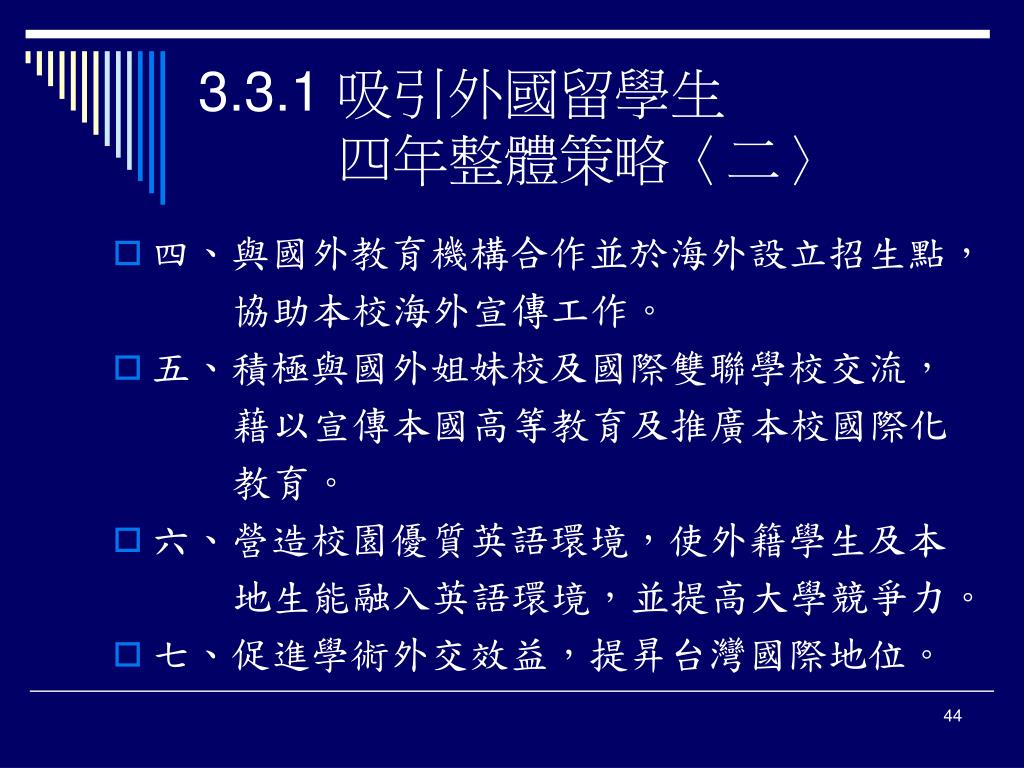 3.3.1 吸引外國留學生
四年整體策略〈二〉

四、與國外教育機構合作並於海外設立招生點，協助本校海外宣傳工作。

五、積極與國外姐妹校及國際雙聯學校交流，藉以宣傳本國高等教育及推廣本校國際化教育。

六、營造校園優質英語環境，使外籍學生及本地生能融入英語環境，並提高大學競爭力。

七、促進學術外交效益，提昇台灣國際地位。

44